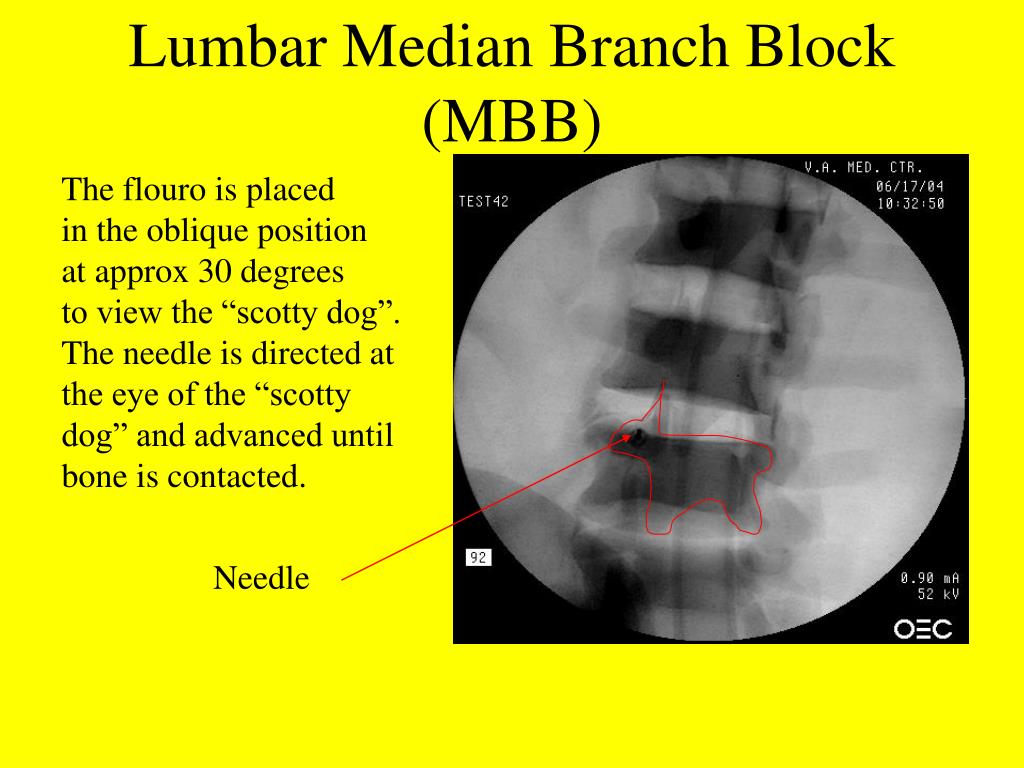 Lumbar Median Branch Block (MBB)

The flouro is placed in the oblique position at approx 30 degrees to view the “scotty dog”. The needle is directed at the eye of the “scotty dog” and advanced until bone is contacted.

Needle

V.A. MED. CTR.
06/17/04
10:32:50
TEST42
92
0.90 mA
52 kV
OEC